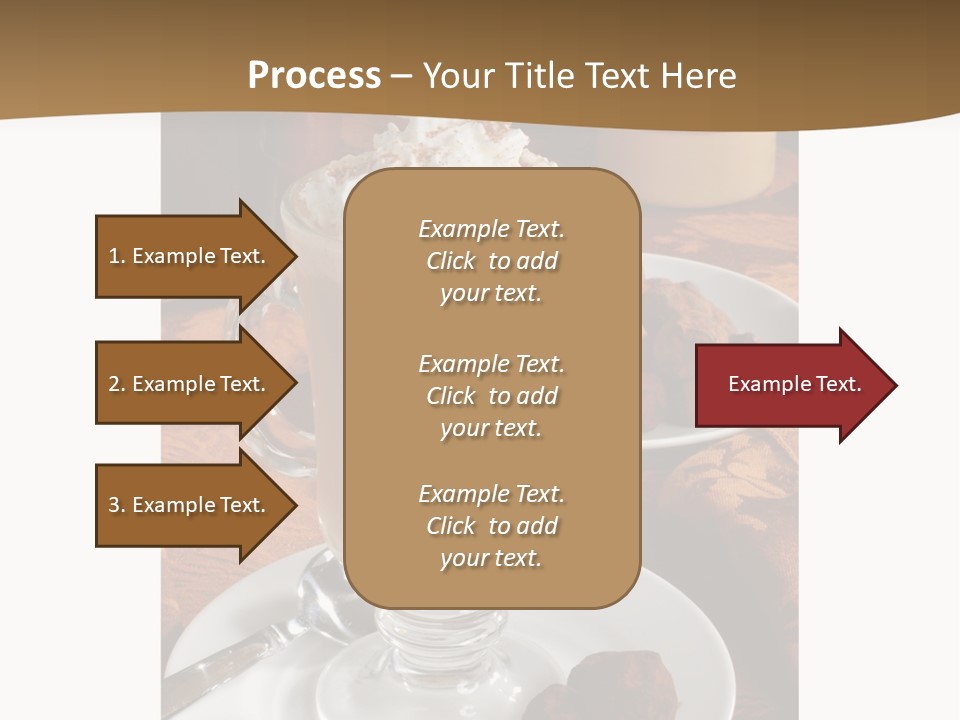 Process – Your Title Text Here

1. Example Text.

2. Example Text.

3. Example Text.

Example Text. Click to add your text.

Example Text. Click to add your text.

Example Text. Click to add your text.

Example Text.